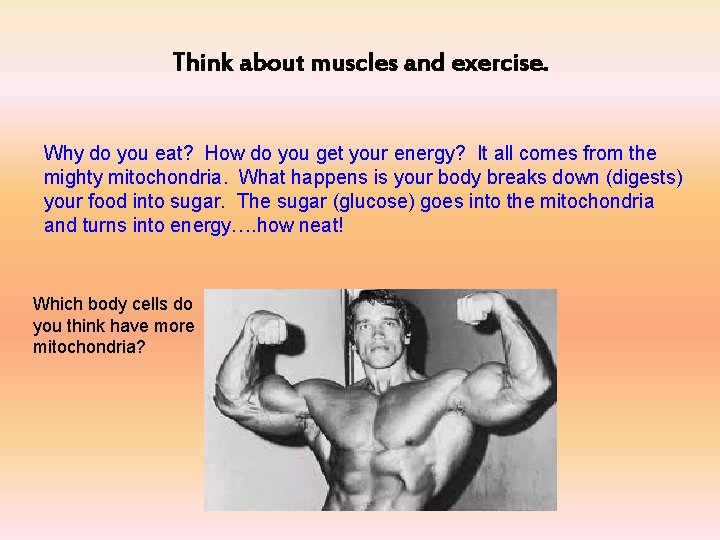 Think about muscles and exercise.

Why do you eat? How do you get your energy? It all comes from the mighty mitochondria. What happens is your body breaks down (digests) your food into sugar. The sugar (glucose) goes into the mitochondria and turns into energy….how neat!

Which body cells do you think have more mitochondria?